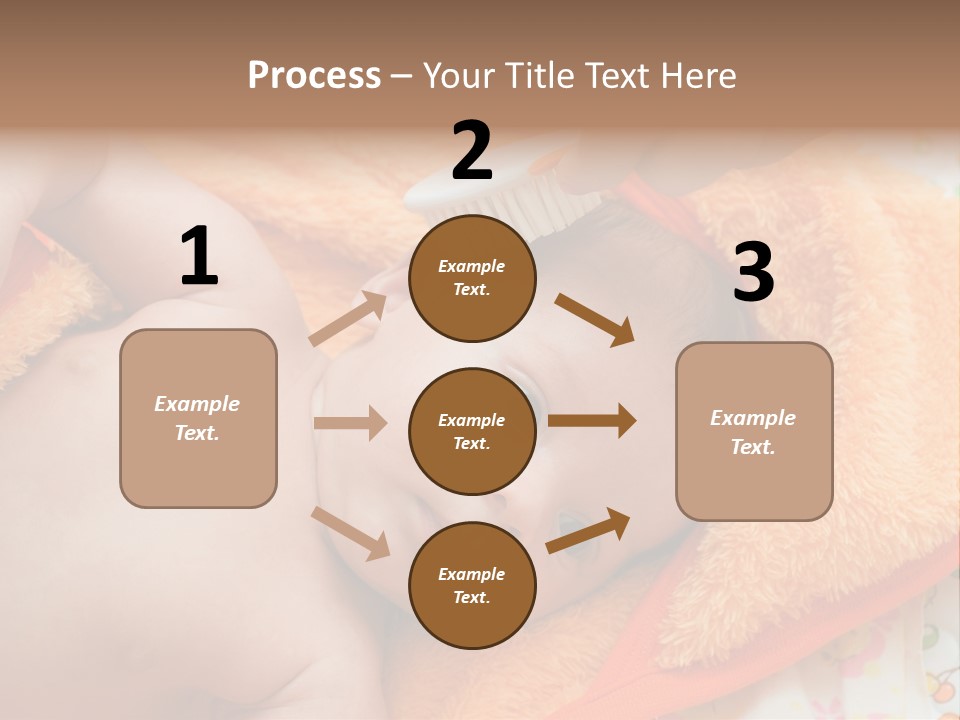 Process – Your Title Text Here

1

Example Text.

2

Example Text.

Example Text.

Example Text.

3

Example Text.